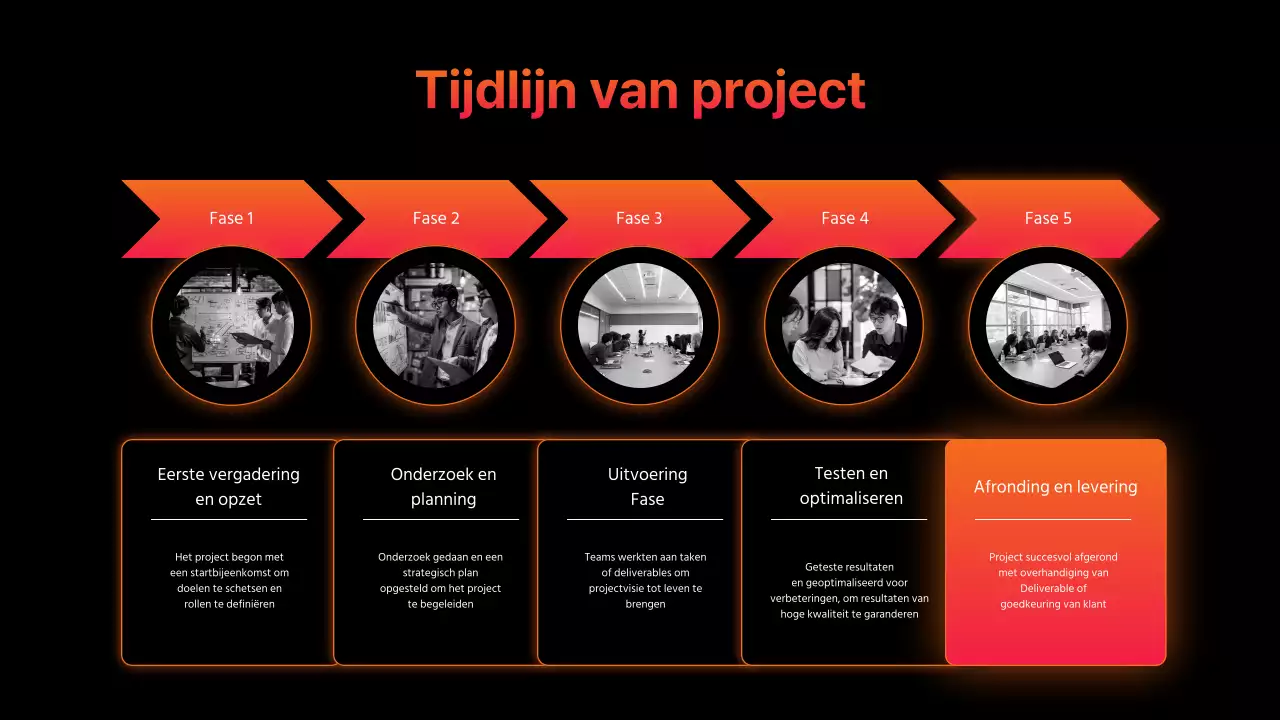 Tijdlijn van project

Fase 1

Fase 2

Fase 3

Fase 4

Fase 5

Eerste vergadering en opzet

Het project begon met een startbijeenkomst om doelen te schetsen en rollen te definiëren

Onderzoek en planning

Onderzoek gedaan en een strategisch plan opgesteld om het project te begeleiden

Uitvoering Fase

Teams werkten aan taken of deliverables om projectvisie tot leven te brengen

Testen en optimaliseren

Geteste resultaten en geoptimaliseerd voor verbeteringen, om resultaten van hoge kwaliteit te garanderen

Afronding en levering

Project succesvol afgerond met overhandiging van Deliverable of goedkeuring van klant